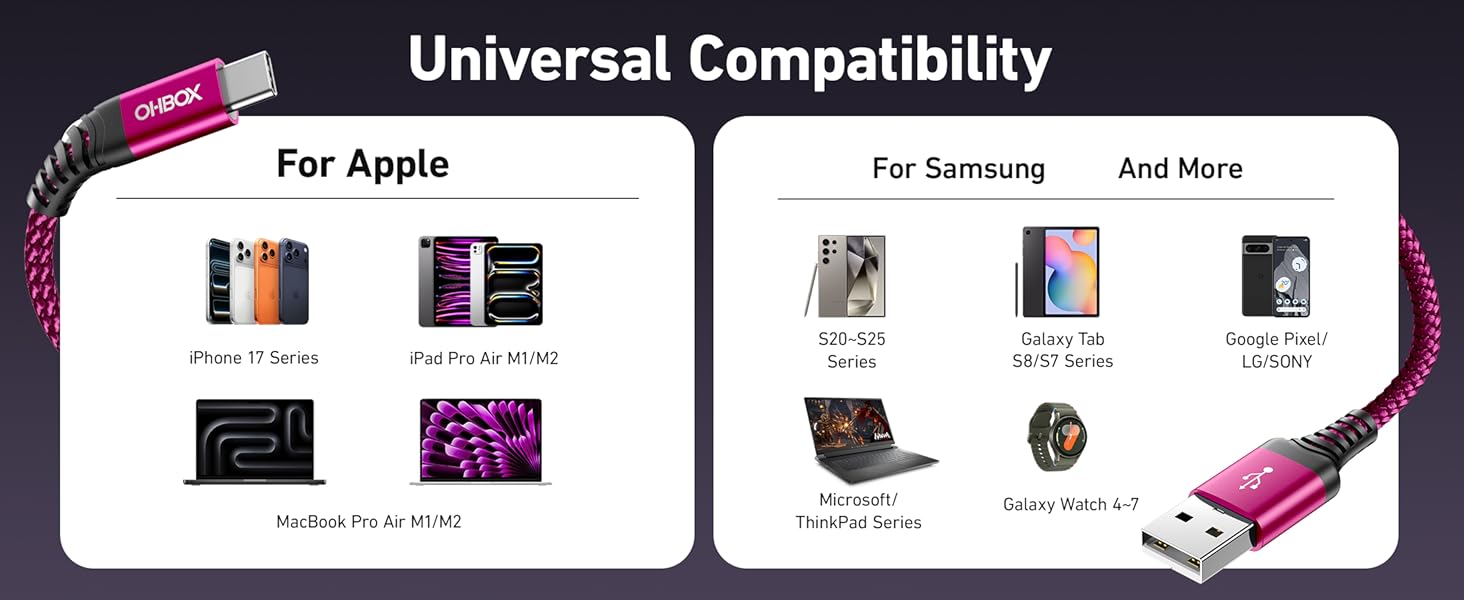 Universal Compatibility

OHBOX

For Apple

iPhone 17 Series

iPad Pro Air M1/M2

MacBook Pro Air M1/M2

For Samsung

And More

S20~S25 Series

Galaxy Tab S8/S7 Series

Google Pixel/ LG/SONY

Microsoft/ ThinkPad Series

Galaxy Watch 4~7